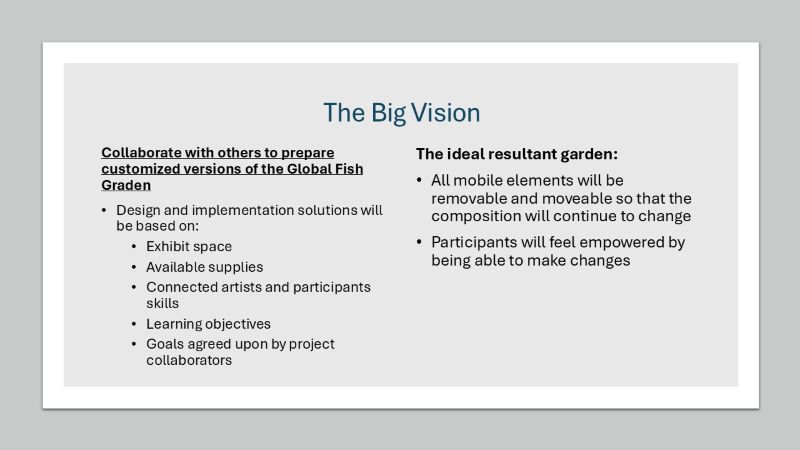 The Big Vision

Collaborate with others to prepare customized versions of the Global Fish Graden

• Design and implementation solutions will be based on:
  • Exhibit space
  • Available supplies
  • Connected artists and participants skills
  • Learning objectives
  • Goals agreed upon by project collaborators

The ideal resultant garden:

• All mobile elements will be removable and moveable so that the composition will continue to change
• Participants will feel empowered by being able to make changes